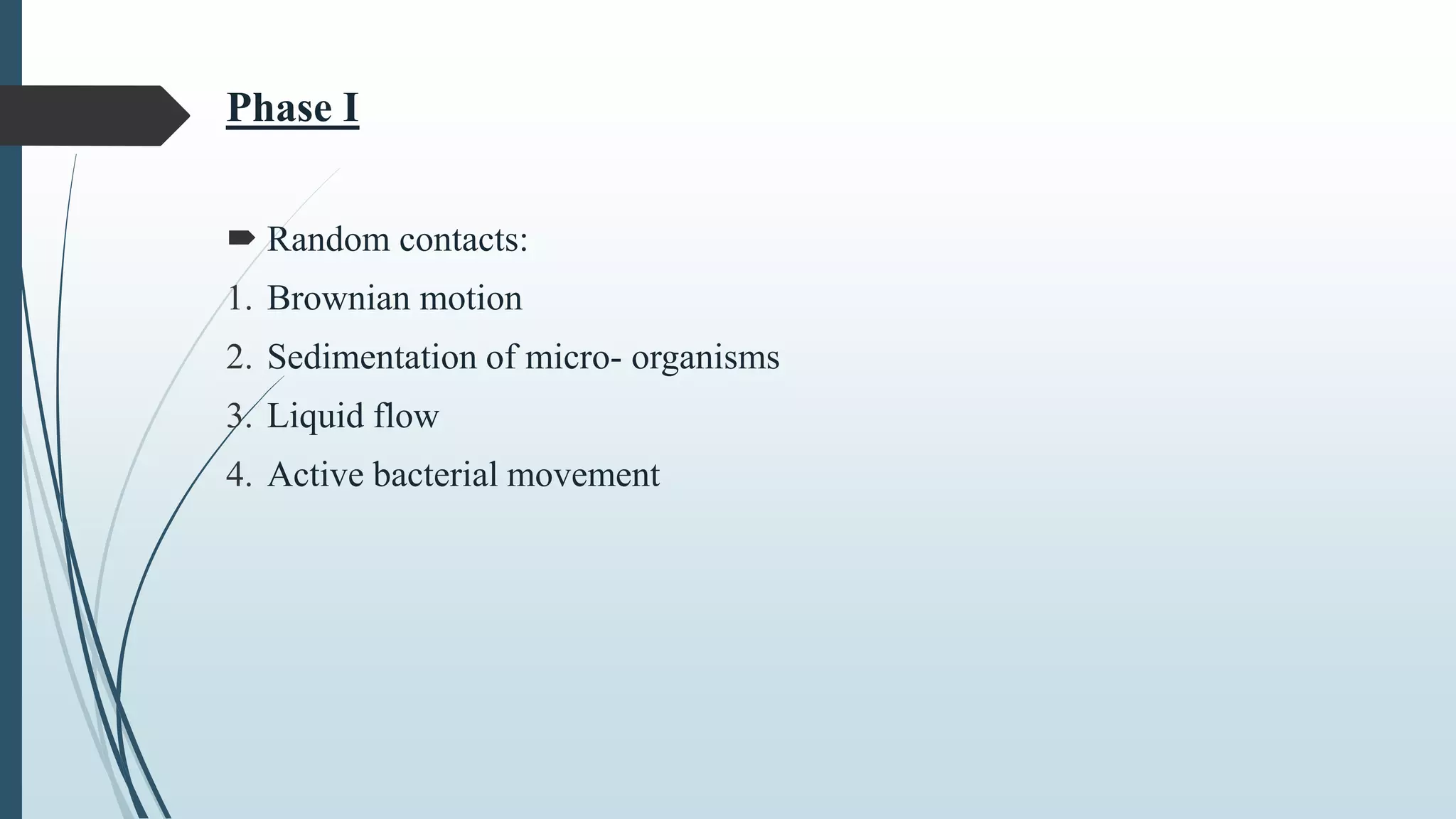 Phase I

Random contacts:

1. Brownian motion
2. Sedimentation of micro- organisms
3. Liquid flow
4. Active bacterial movement